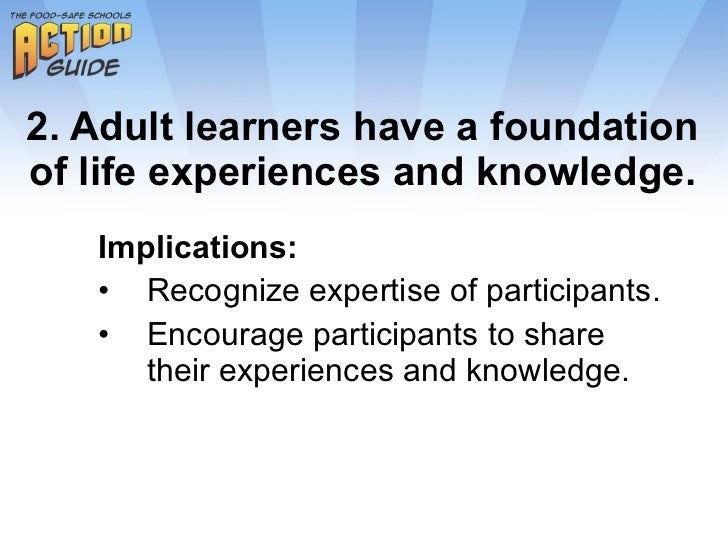 THE FOOD-SAFE SCHOOLS
ACTION
GUIDE

2. Adult learners have a foundation of life experiences and knowledge.

Implications:
• Recognize expertise of participants.
• Encourage participants to share their experiences and knowledge.